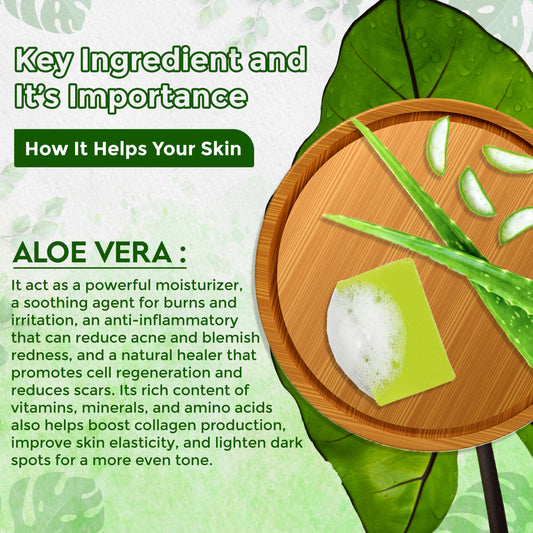 Key Ingredient and It's Importance

How It Helps Your Skin

ALOE VERA :

It act as a powerful moisturizer, a soothing agent for burns and irritation, an anti-inflammatory that can reduce acne and blemish redness, and a natural healer that promotes cell regeneration and reduces scars. Its rich content of vitamins, minerals, and amino acids also helps boost collagen production, improve skin elasticity, and lighten dark spots for a more even tone.